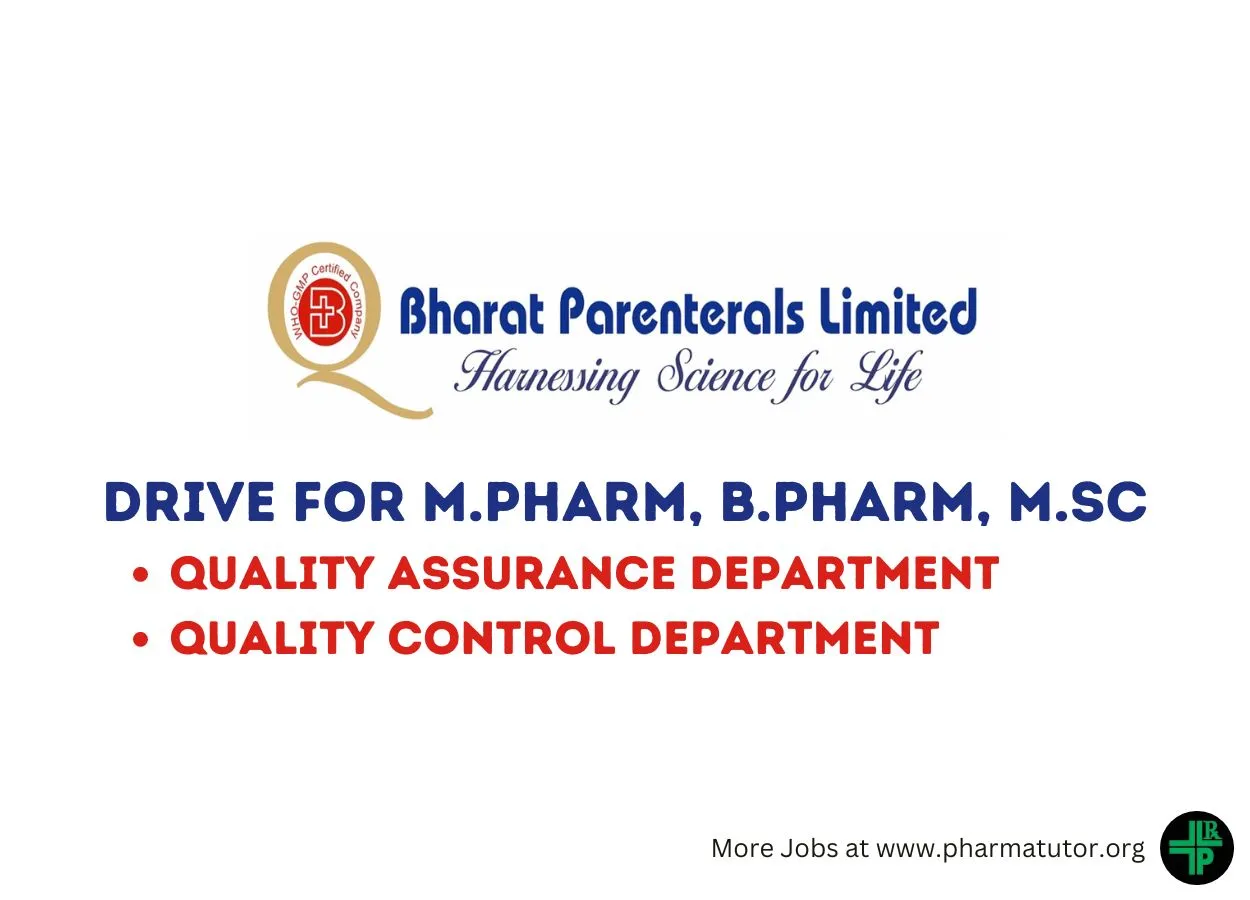 WHO-GMP Certified Company
Bharat Parenterals Limited
Harnessing Science for Life

DRIVE FOR M.PHARM, B.PHARM, M.SC
• QUALITY ASSURANCE DEPARTMENT
• QUALITY CONTROL DEPARTMENT

More Jobs at www.pharmatutor.org